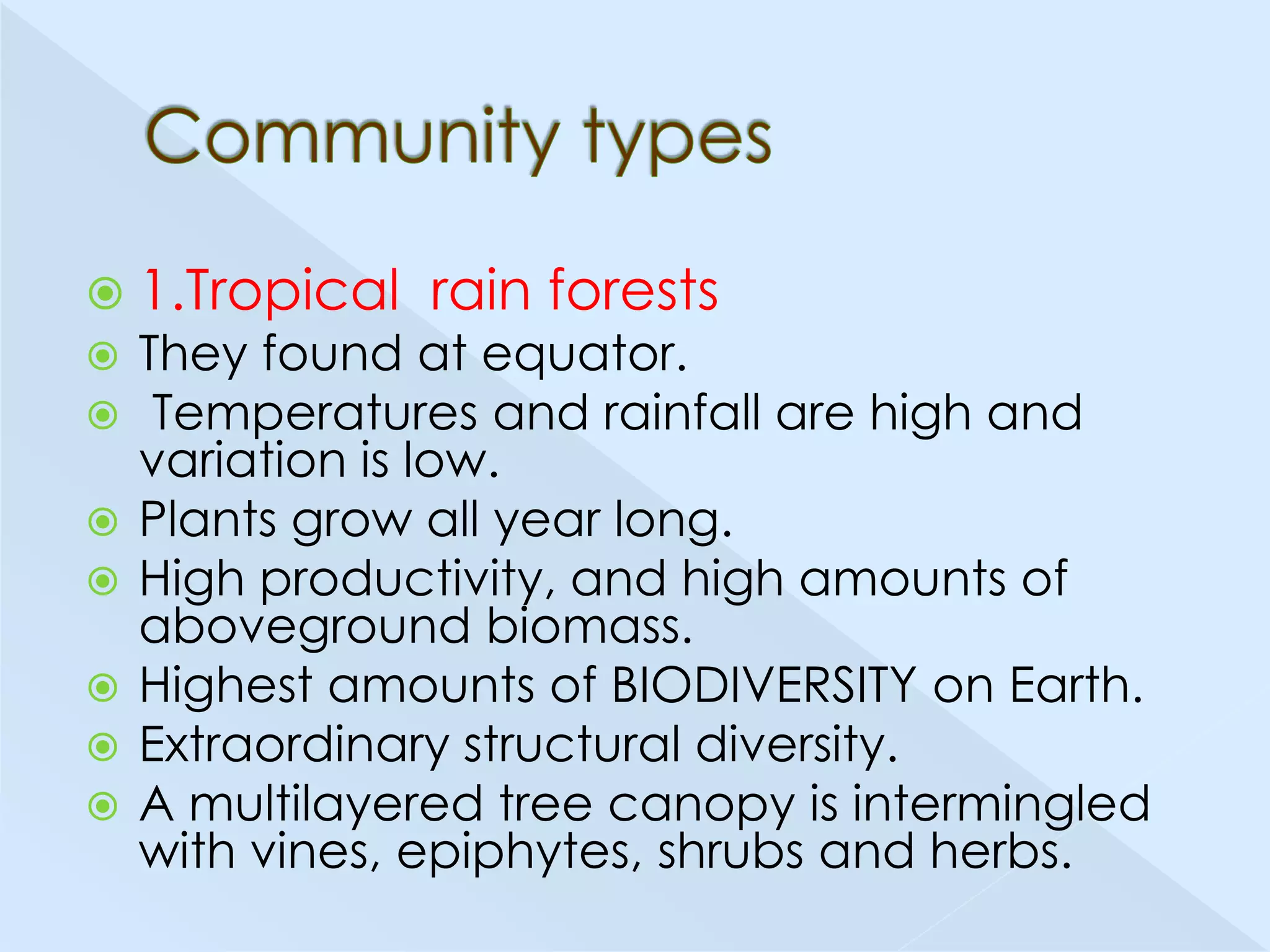 Community types

1.Tropical rain forests
They found at equator.
Temperatures and rainfall are high and variation is low.
Plants grow all year long.
High productivity, and high amounts of aboveground biomass.
Highest amounts of BIODIVERSITY on Earth.
Extraordinary structural diversity.
A multilayered tree canopy is intermingled with vines, epiphytes, shrubs and herbs.